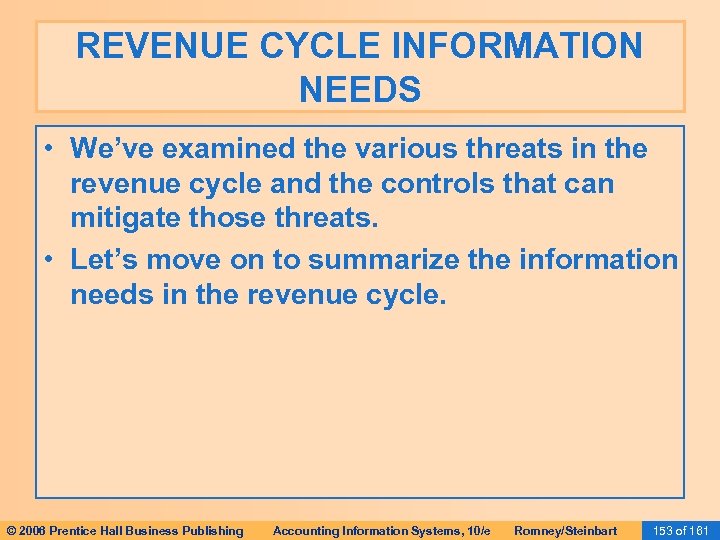 REVENUE CYCLE INFORMATION NEEDS

• We've examined the various threats in the revenue cycle and the controls that can mitigate those threats.

• Let's move on to summarize the information needs in the revenue cycle.

© 2006 Prentice Hall Business Publishing Accounting Information Systems, 10/e Romney/Steinbart 153 of 161